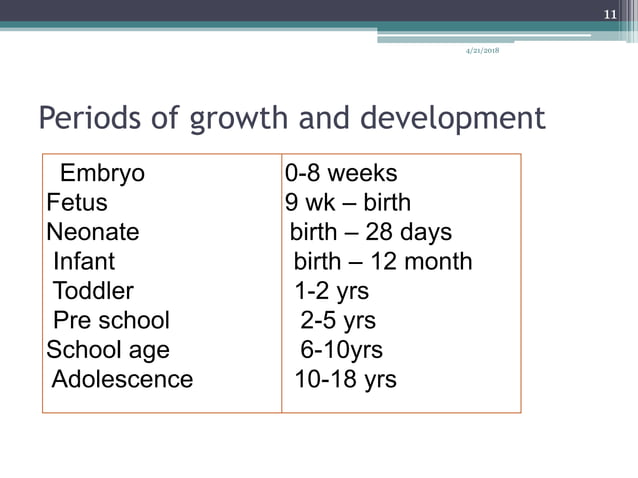 11

4/21/2018

Periods of growth and development

| Embryo | 0-8 weeks |
|---|---|
| Fetus | 9 wk – birth |
| Neonate | birth – 28 days |
| Infant | birth – 12 month |
| Toddler | 1-2 yrs |
| Pre school | 2-5 yrs |
| School age | 6-10yrs |
| Adolescence | 10-18 yrs |